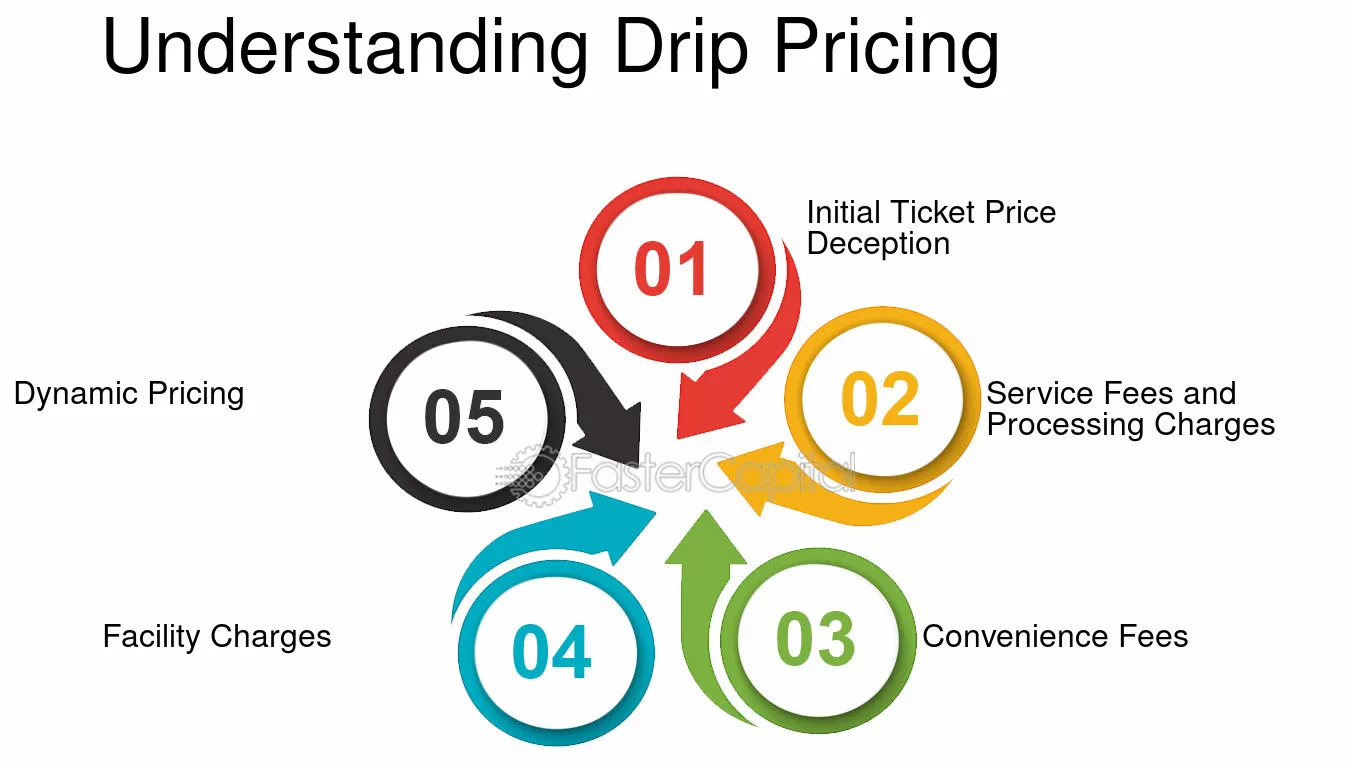 Understanding Drip Pricing

01
Initial Ticket Price Deception

02
Service Fees and Processing Charges

03
Convenience Fees

04
Facility Charges

05
Dynamic Pricing

FasterCapital